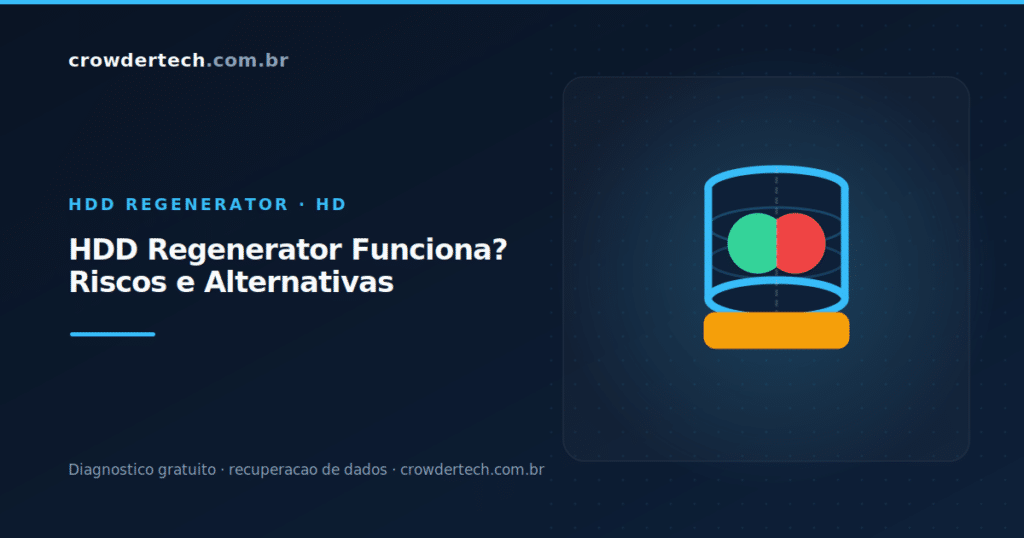 crowdertech.com.br

HDD REGENERATOR · HD

HDD Regenerator Funciona? Riscos e Alternativas

Diagnostico gratuito · recuperacao de dados · crowdertech.com.br